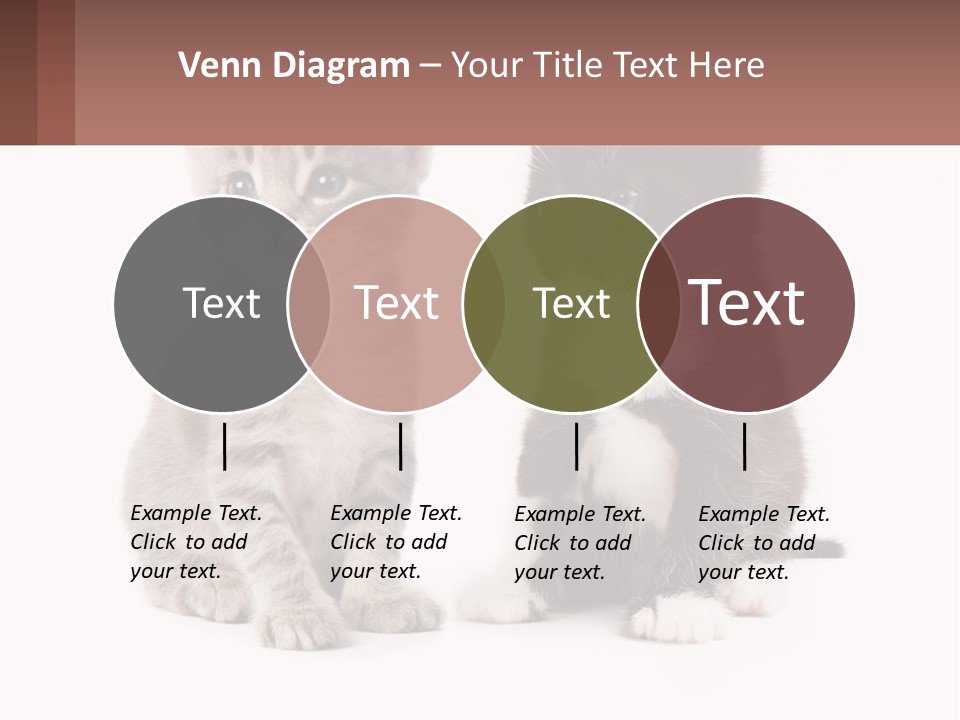 Venn Diagram – Your Title Text Here

Text

Text

Text

Text

Example Text. Click to add your text.

Example Text. Click to add your text.

Example Text. Click to add your text.

Example Text. Click to add your text.